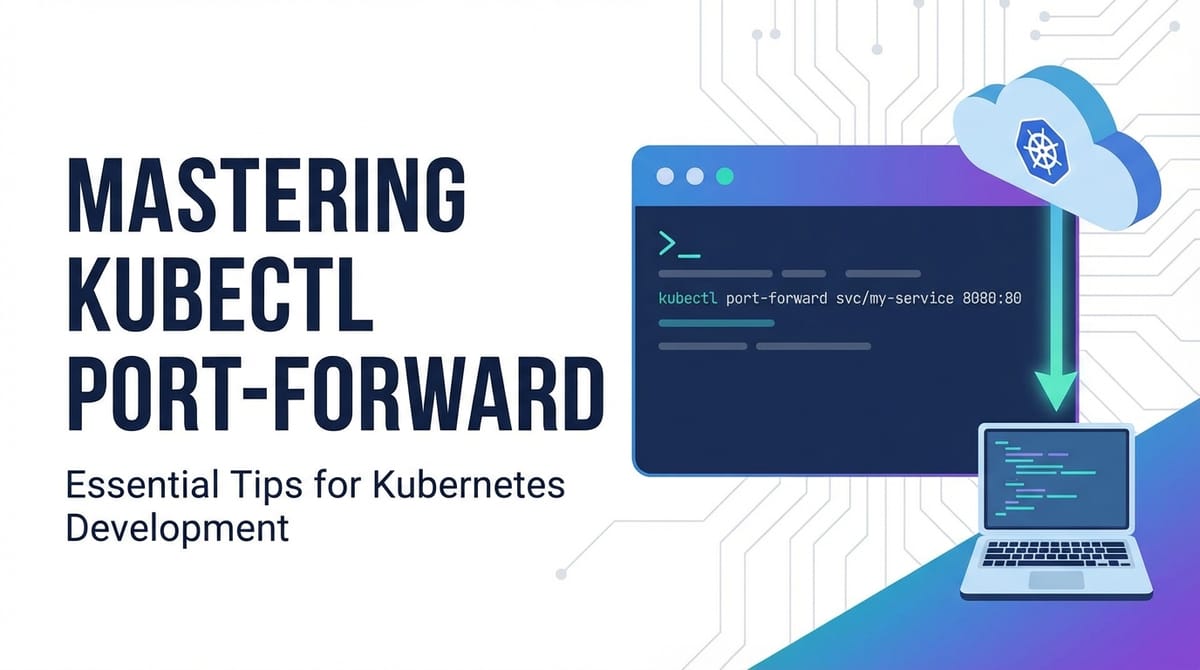 MASTERING KUBECTL PORT-FORWARD

Essential Tips for Kubernetes Development

>_

kubectl port-forward svc/my-service 8080:80